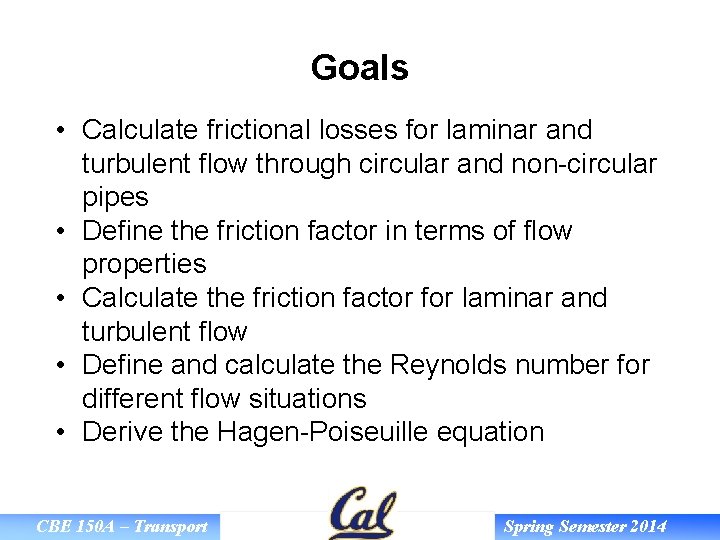 Goals

• Calculate frictional losses for laminar and turbulent flow through circular and non-circular pipes
• Define the friction factor in terms of flow properties
• Calculate the friction factor for laminar and turbulent flow
• Define and calculate the Reynolds number for different flow situations
• Derive the Hagen-Poiseuille equation

CBE 150A – Transport

Cal

Spring Semester 2014